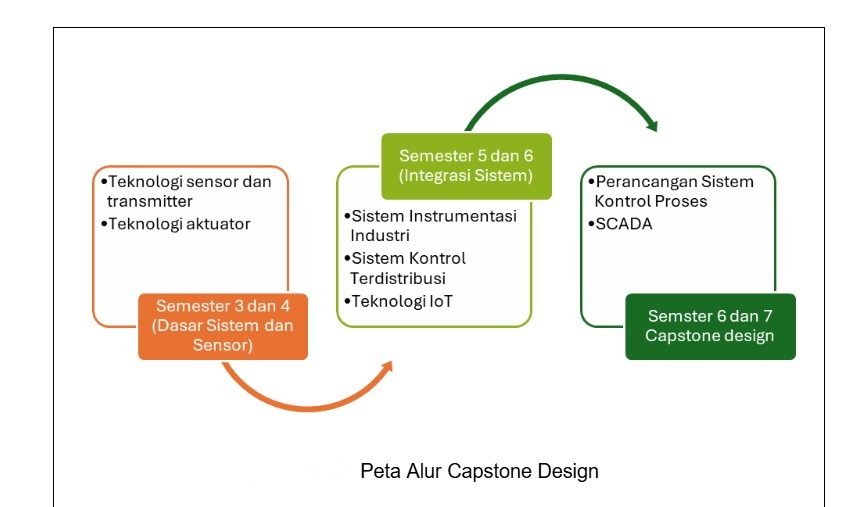 •Teknologi sensor dan transmitter
•Teknologi aktuator

Semester 3 dan 4 (Dasar Sistem dan Sensor)

Semester 5 dan 6 (Integrasi Sistem)

•Sistem Instrumentasi Industri
•Sistem Kontrol Terdistribusi
•Teknologi IoT

•Perancangan Sistem Kontrol Proses
•SCADA

Semster 6 dan 7 Capstone design

Peta Alur Capstone Design